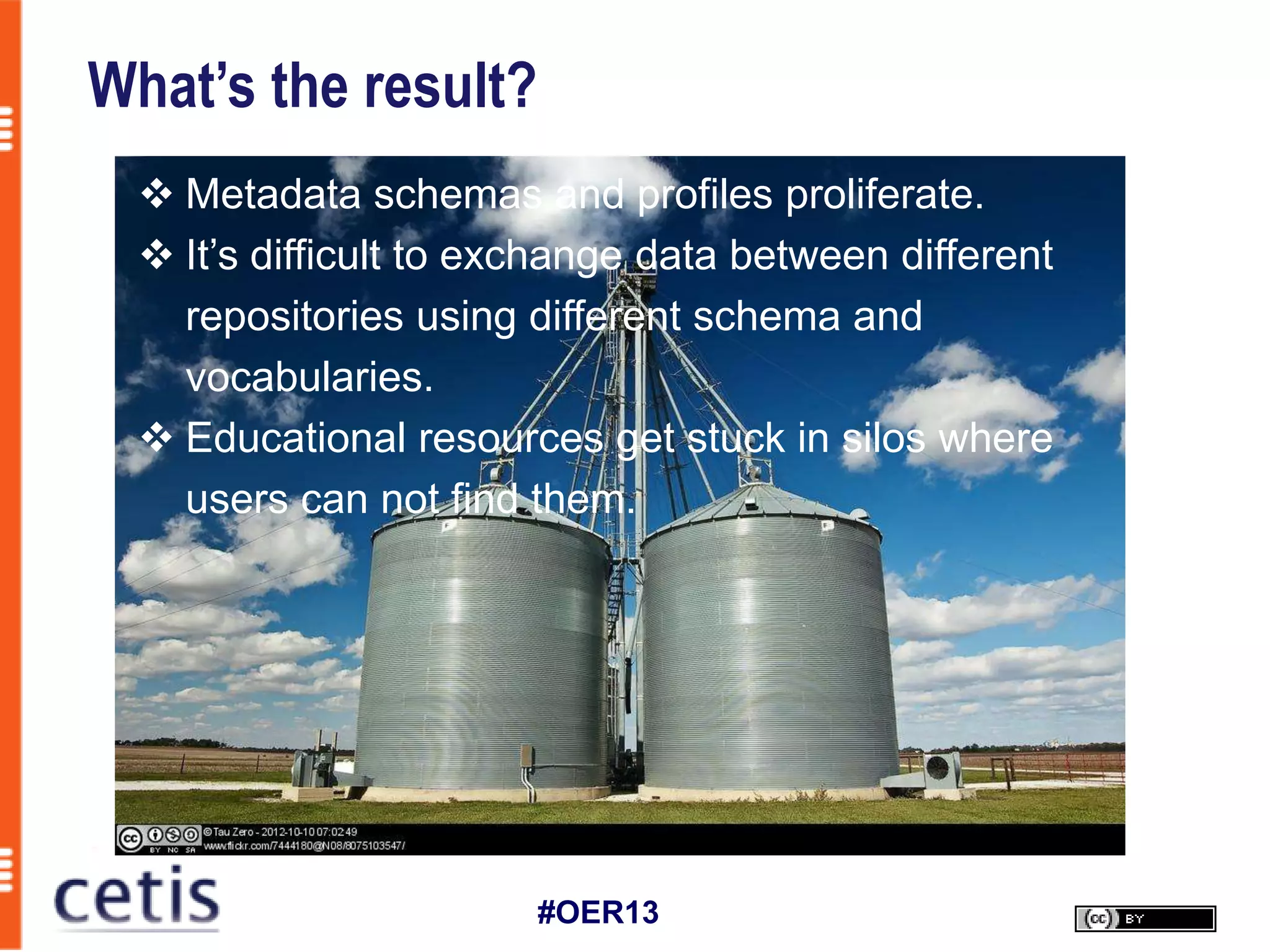 What's the result?

❖ Metadata schemas and profiles proliferate.
❖ It's difficult to exchange data between different repositories using different schema and vocabularies.
❖ Educational resources get stuck in silos where users can not find them.

cc BY NC SA ©Tau Zero - 2012-10-10 07:02:49
www.flickr.com/7444180@N08/8075103547/

cetis

#OER13

cc BY